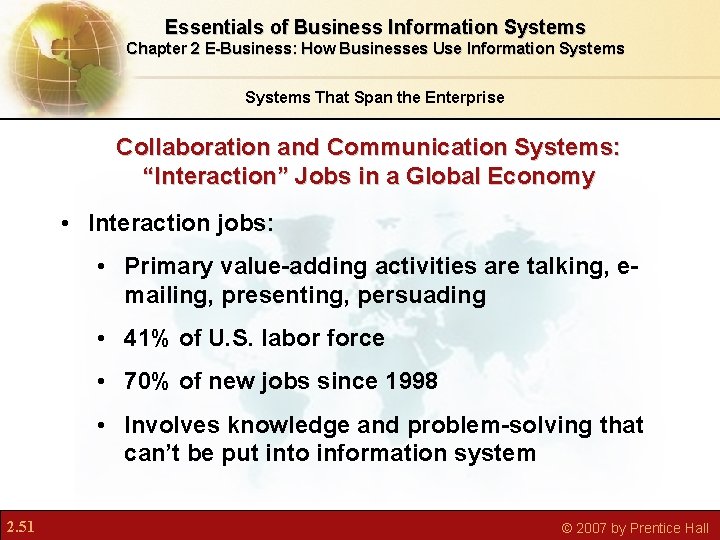 Essentials of Business Information Systems
Chapter 2 E-Business: How Businesses Use Information Systems

Systems That Span the Enterprise

Collaboration and Communication Systems: “Interaction” Jobs in a Global Economy

• Interaction jobs:
• Primary value-adding activities are talking, e-mailing, presenting, persuading
• 41% of U.S. labor force
• 70% of new jobs since 1998
• Involves knowledge and problem-solving that can’t be put into information system

2.51

© 2007 by Prentice Hall